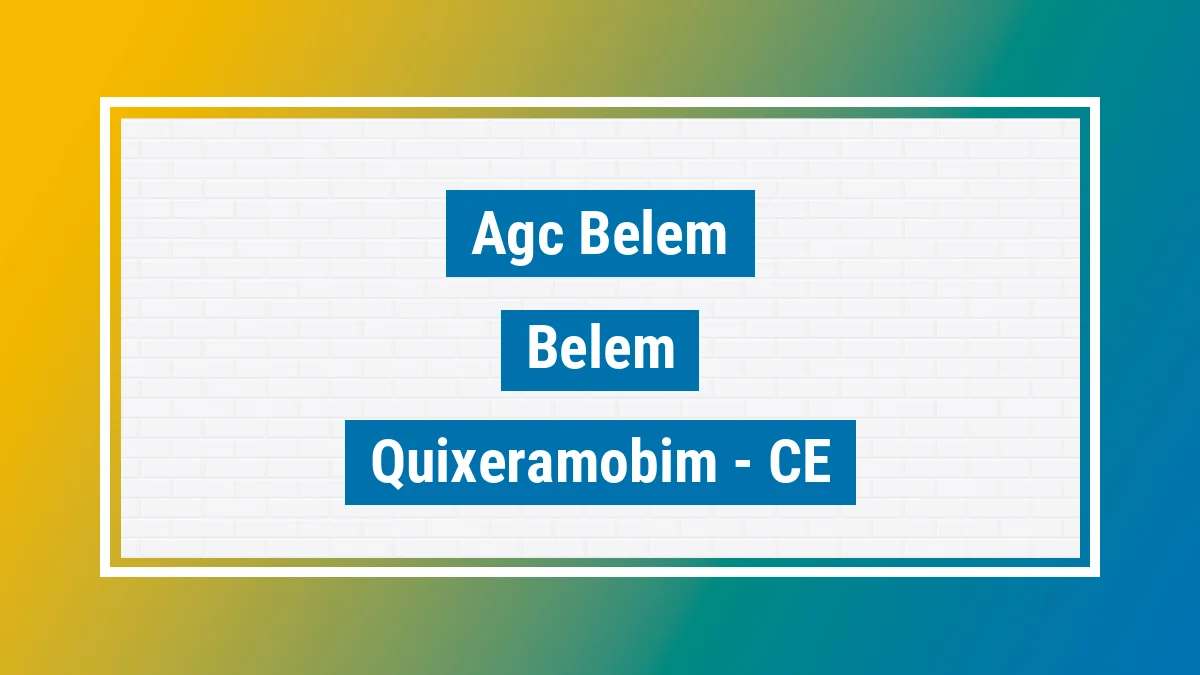 Agc Belem

Belem

Quixeramobim - CE